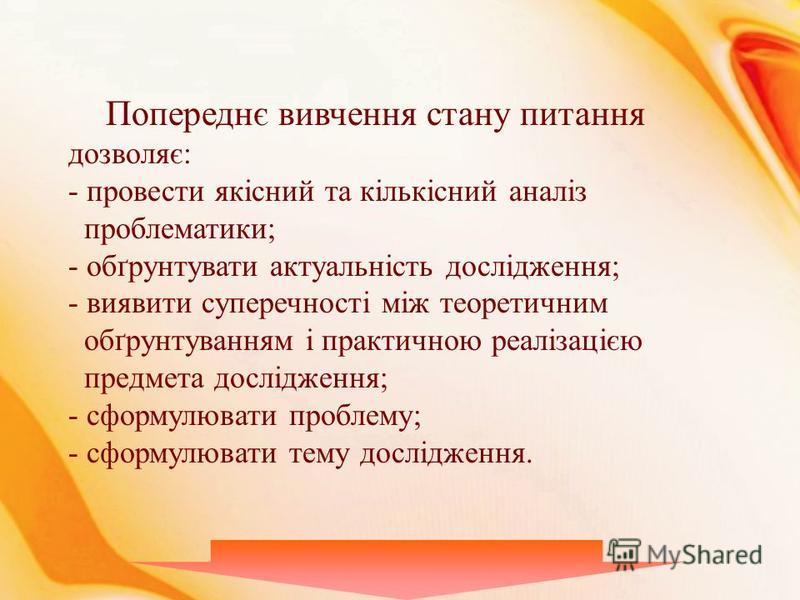 Попереднє вивчення стану питання дозволяє:
- провести якісний та кількісний аналіз проблематики;
- обґрунтувати актуальність дослідження;
- виявити суперечності між теоретичним обґрунтуванням і практичною реалізацією предмета дослідження;
- сформулювати проблему;
- сформулювати тему дослідження.

MyShared